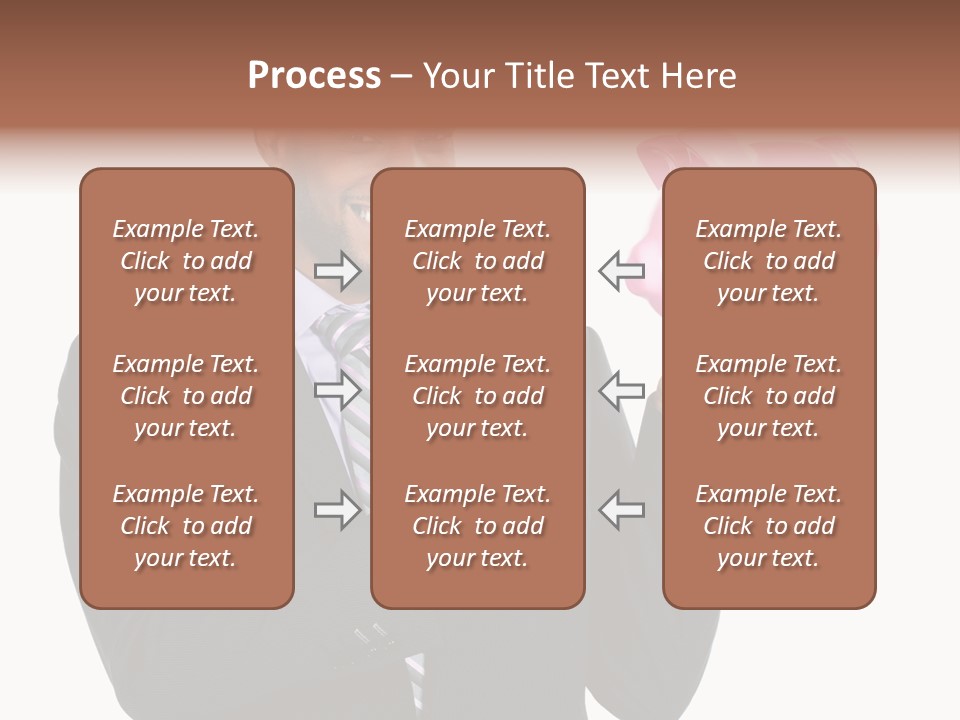 Process – Your Title Text Here

Example Text. Click to add your text.

Example Text. Click to add your text.

Example Text. Click to add your text.

Example Text. Click to add your text.

Example Text. Click to add your text.

Example Text. Click to add your text.

Example Text. Click to add your text.

Example Text. Click to add your text.

Example Text. Click to add your text.